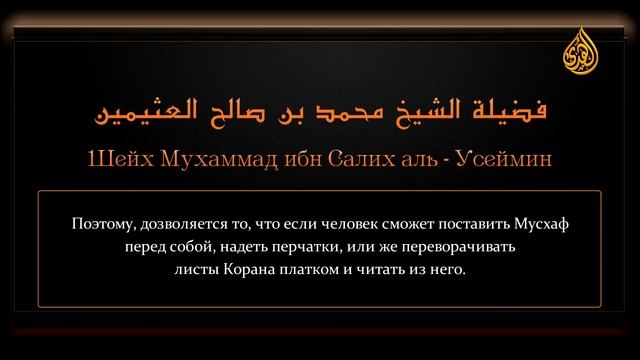 فضيلة الشيخ محمد بن صالح العثيمين

1Шейх Мухаммад ибн Салих аль - Усеймин

Поэтому, дозволяется то, что если человек сможет поставить Мусхаф перед собой, надеть перчатки, или же переворачивать листы Корана платком и читать из него.